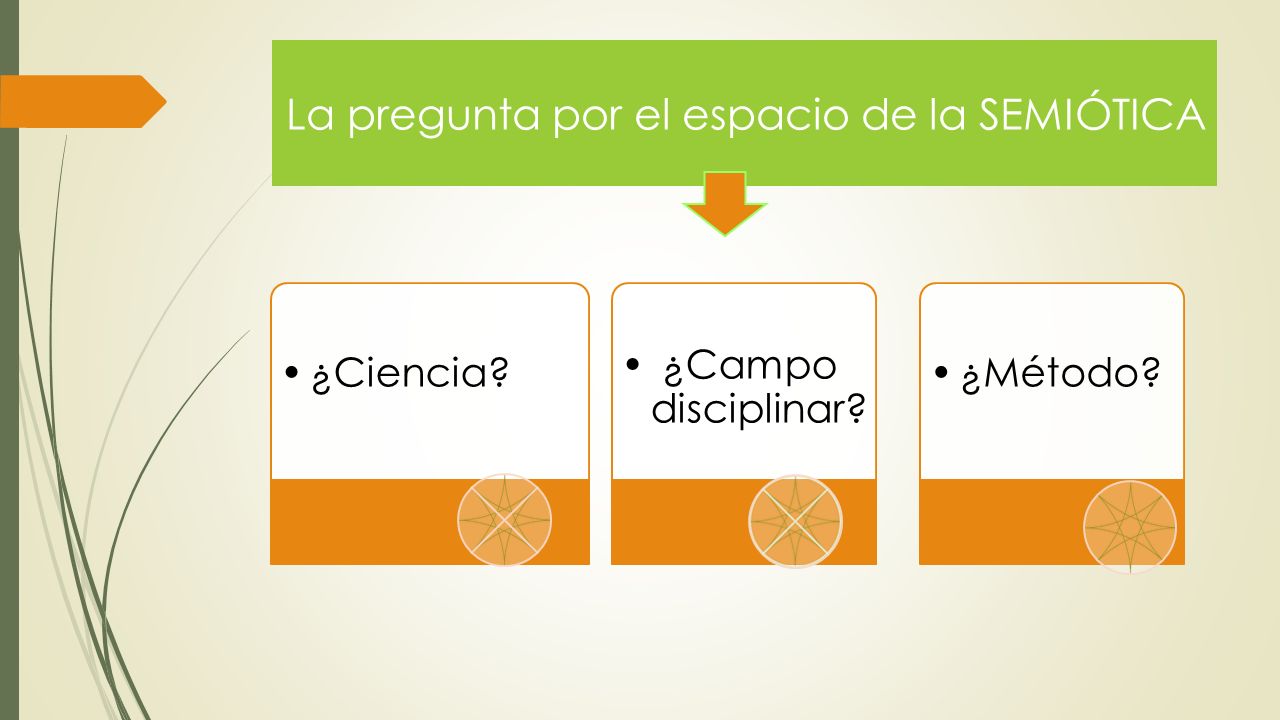 La pregunta por el espacio de la SEMIÓTICA

• ¿Ciencia?

• ¿Campo disciplinar?

• ¿Método?